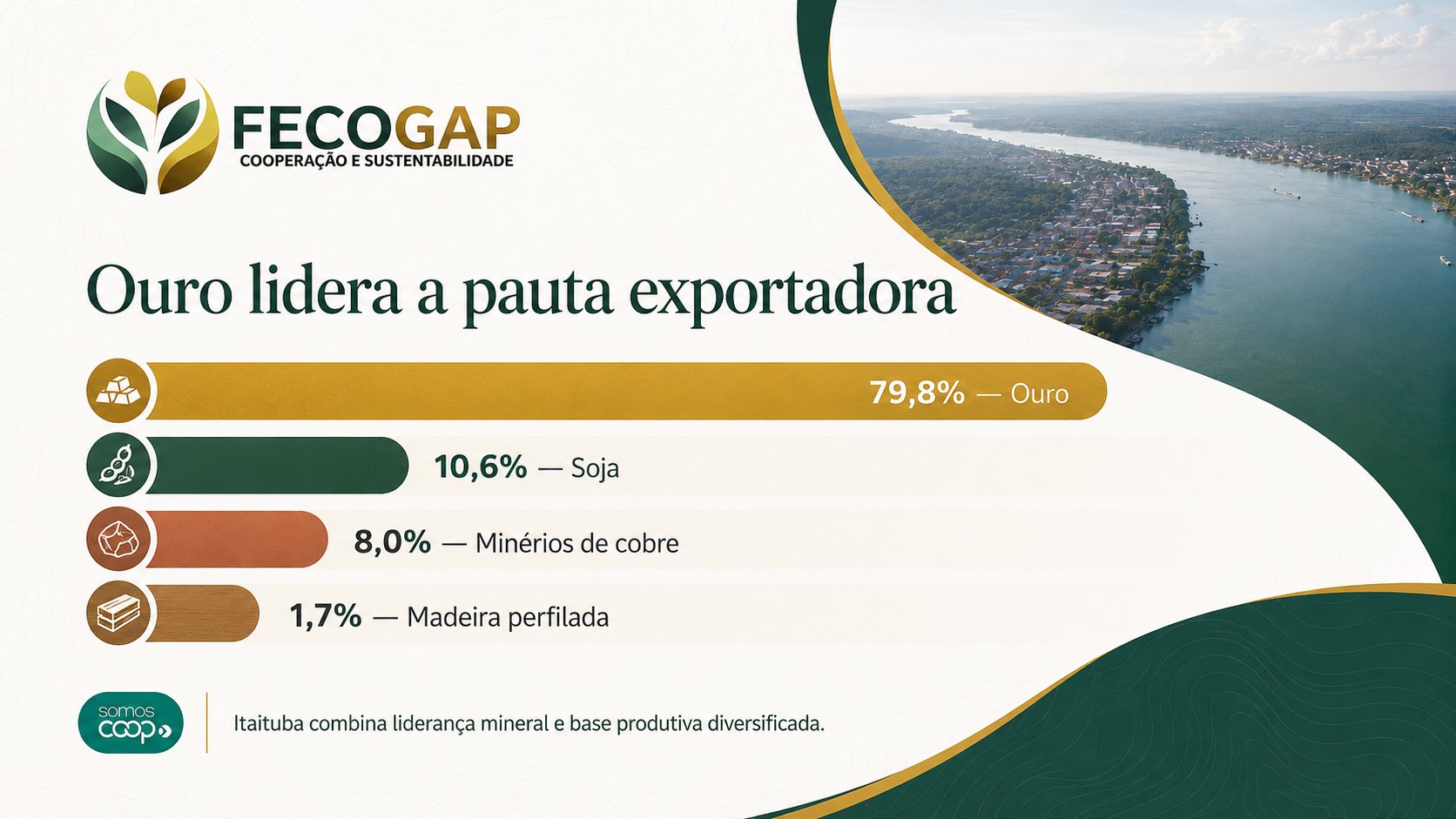 FECOGAP
COOPERAÇÃO E SUSTENTABILIDADE

Ouro lidera a pauta exportadora

79,8% — Ouro

10,6% — Soja

8,0% — Minérios de cobre

1,7% — Madeira perfilada

somos coop

Itaituba combina liderança mineral e base produtiva diversificada.